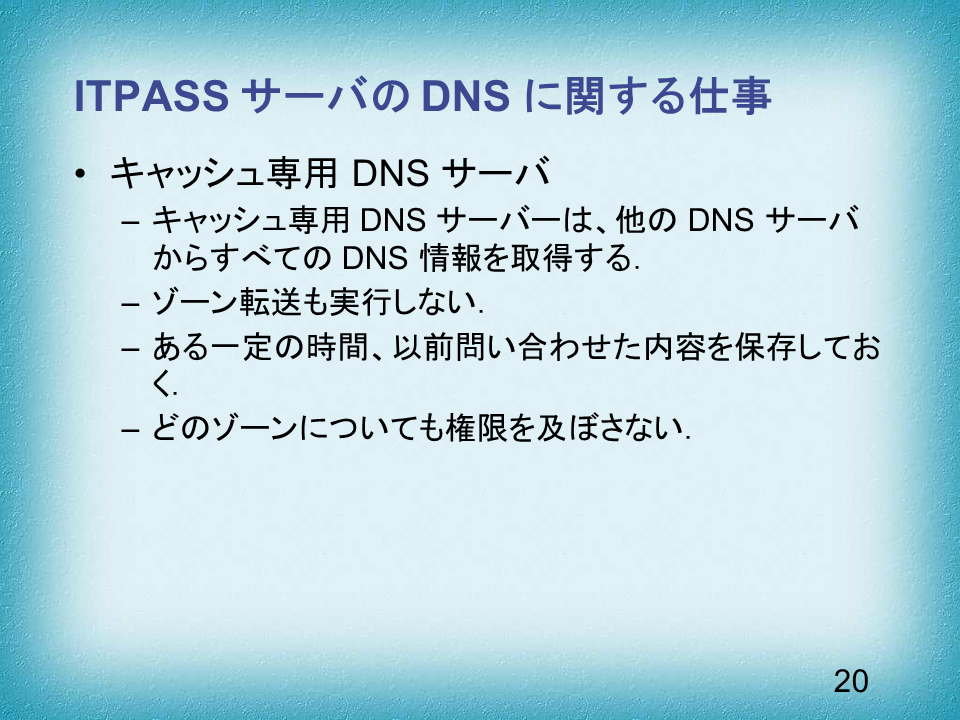 ITPASS サーバの DNS に関する仕事

• キャッシュ専用 DNS サーバ
  – キャッシュ専用 DNS サーバーは、他の DNS サーバからすべての DNS 情報を取得する.
  – ゾーン転送も実行しない.
  – ある一定の時間、以前問い合わせた内容を保存しておく.
  – どのゾーンについても権限を及ぼさない.

20